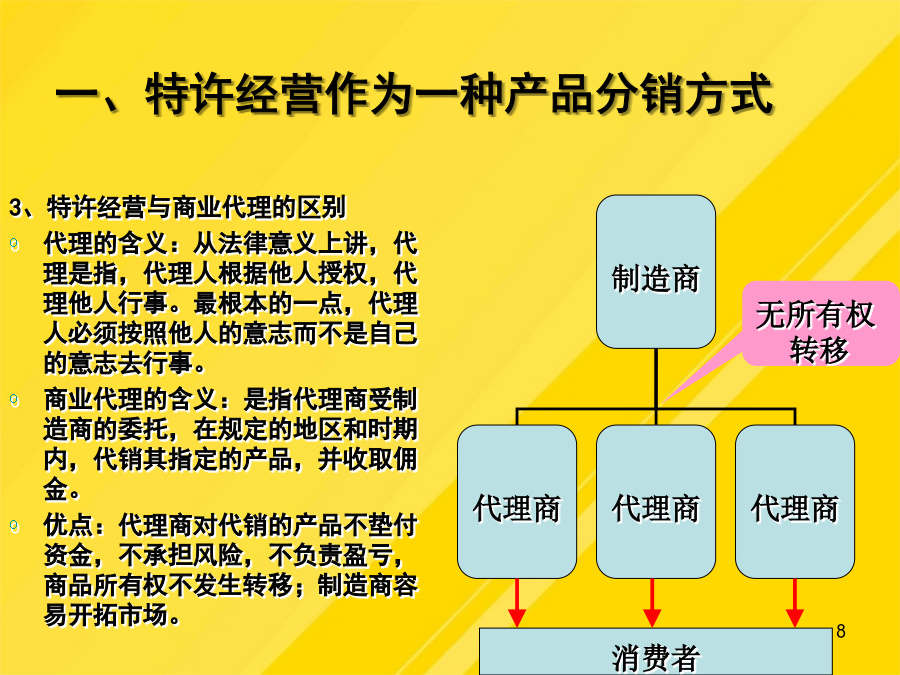 一、特许经营作为一种产品分销方式

3、特许经营与商业代理的区别

代理的含义：从法律意义上讲，代理是指，代理人根据他人授权，代理他人行事。最根本的一点，代理人必须按照他人的意志而不是自己的意志去行事。

商业代理的含义：是指代理商受制造商的委托，在规定的地区和时期内，代销其指定的产品，并收取佣金。

优点：代理商对代销的产品不垫付资金，不承担风险，不负责盈亏，商品所有权不发生转移；制造商容易开拓市场。

制造商

无所有权转移

代理商

代理商

代理商

消费者

8